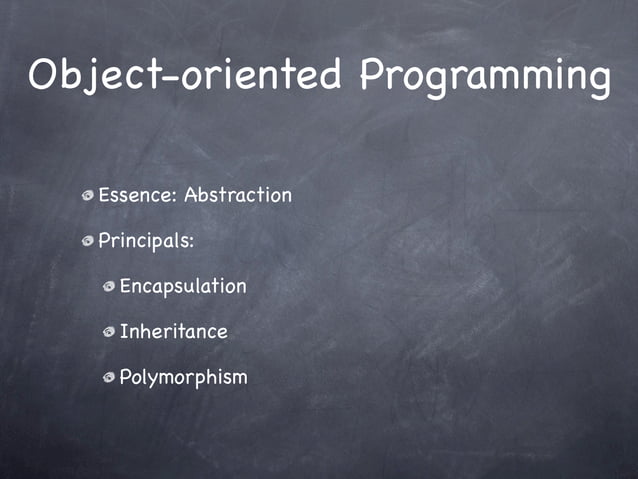 Object-oriented Programming

Essence: Abstraction

Principals:

Encapsulation

Inheritance

Polymorphism